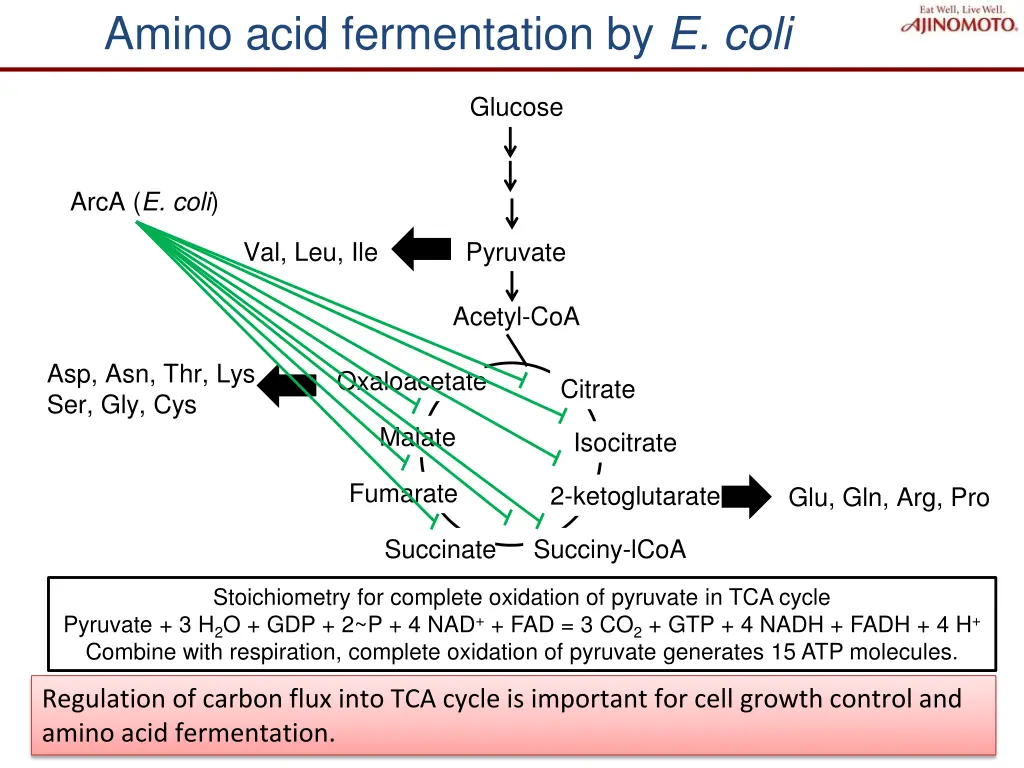 Amino acid fermentation by E. coli

Eat Well, Live Well.
AJINOMOTO.

Glucose

ArcA (E. coli)

Val, Leu, Ile

Pyruvate

Acetyl-CoA

Asp, Asn, Thr, Lys
Ser, Gly, Cys

Oxaloacetate

Citrate

Malate

Isocitrate

Fumarate

2-ketoglutarate

Glu, Gln, Arg, Pro

Succinate

Succiny-lCoA

Stoichiometry for complete oxidation of pyruvate in TCA cycle
Pyruvate + 3 $H_2O$ + GDP + 2~P + 4 $NAD^+$ + FAD = 3 $CO_2$ + GTP + 4 NADH + FADH + 4 $H^+$
Combine with respiration, complete oxidation of pyruvate generates 15 ATP molecules.

Regulation of carbon flux into TCA cycle is important for cell growth control and amino acid fermentation.